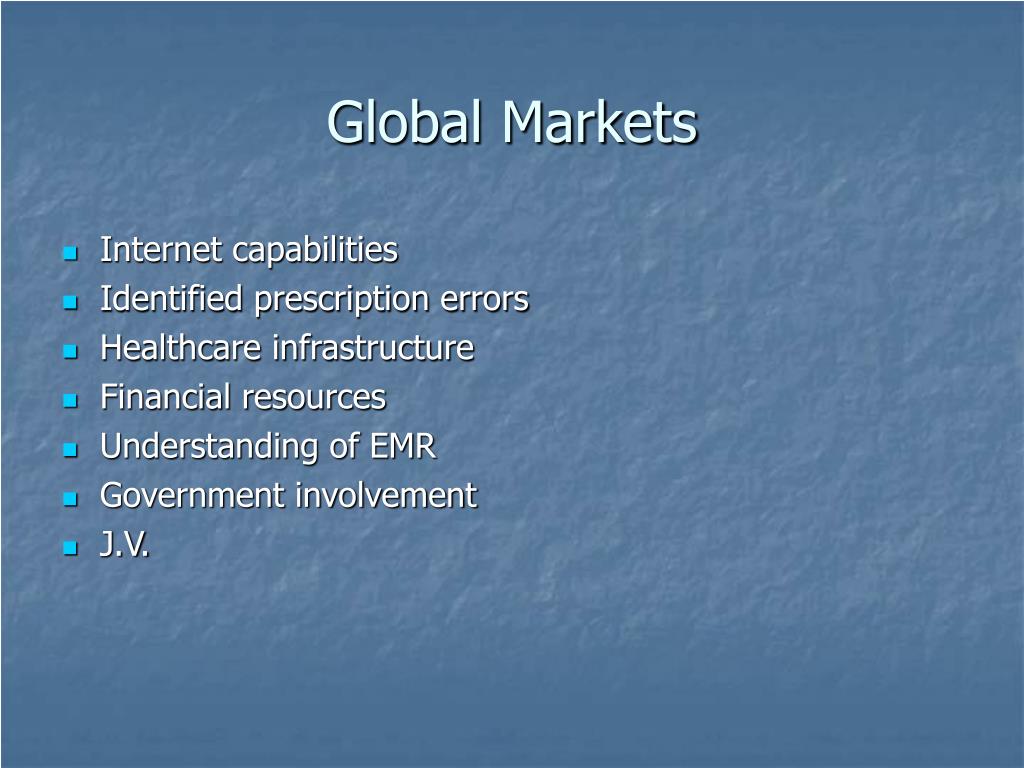 Global Markets

- Internet capabilities
- Identified prescription errors
- Healthcare infrastructure
- Financial resources
- Understanding of EMR
- Government involvement
- J.V.